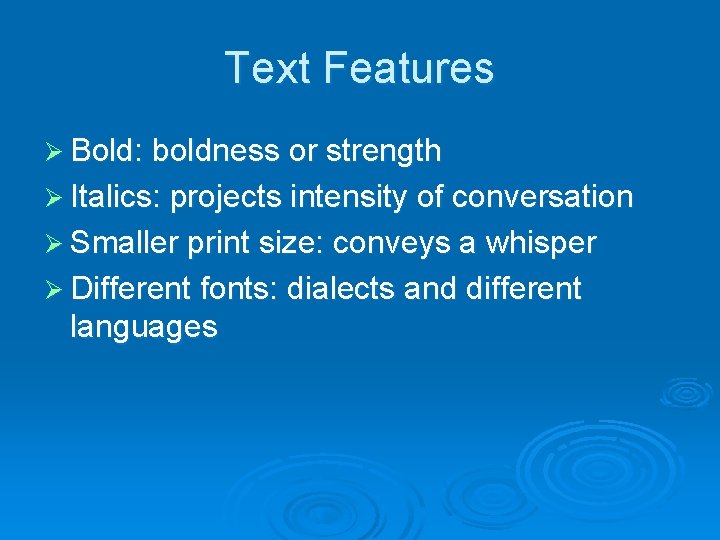 Text Features

➢ Bold: boldness or strength
➢ Italics: projects intensity of conversation
➢ Smaller print size: conveys a whisper
➢ Different fonts: dialects and different languages